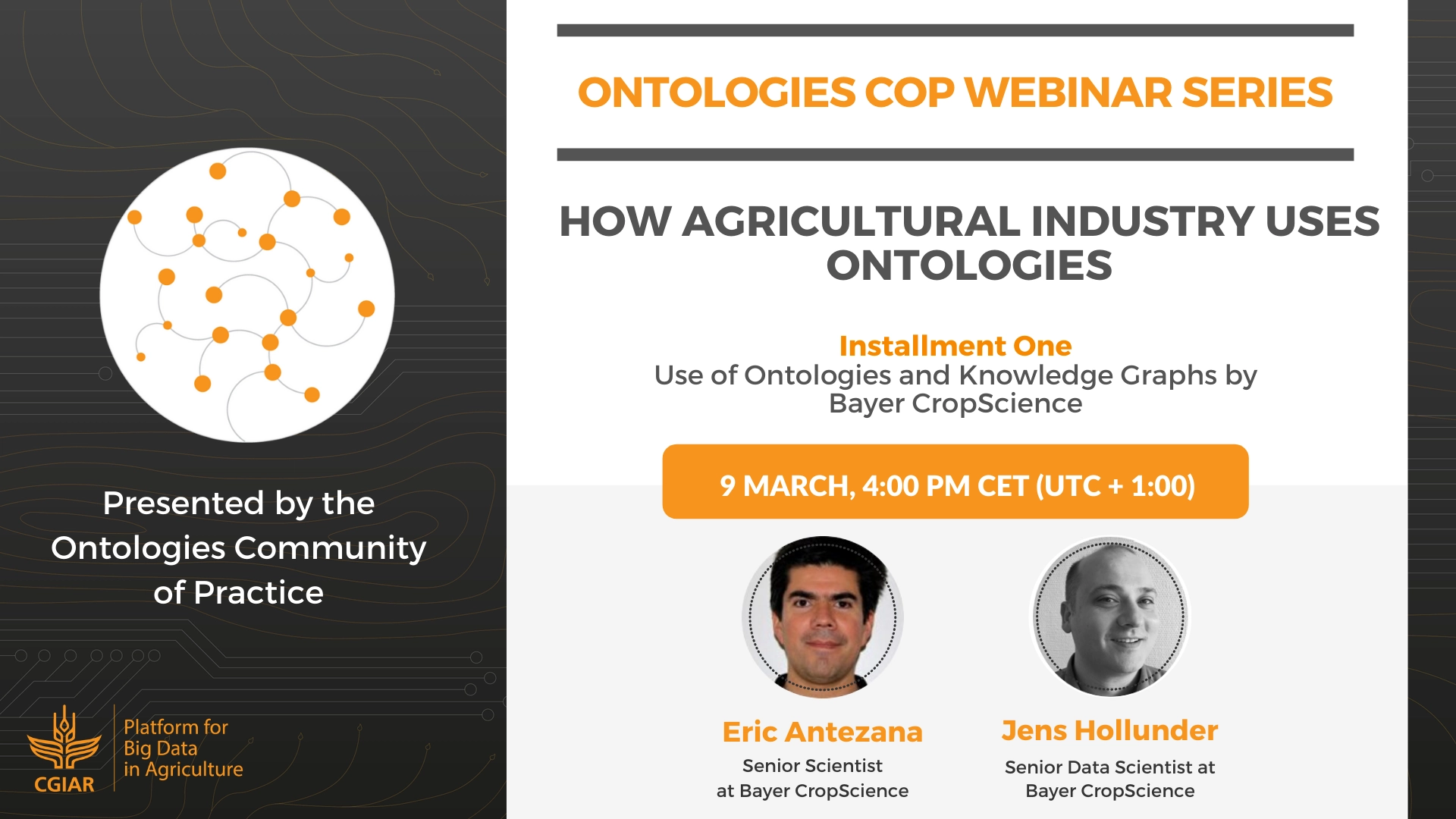 Presented by the Ontologies Community of Practice

CGIAR

Platform for Big Data in Agriculture

ONTOLOGIES COP WEBINAR SERIES

HOW AGRICULTURAL INDUSTRY USES ONTOLOGIES

Installment One
Use of Ontologies and Knowledge Graphs by Bayer CropScience

9 MARCH, 4:00 PM CET (UTC + 1:00)

Eric Antezana
Senior Scientist at Bayer CropScience

Jens Hollunder
Senior Data Scientist at Bayer CropScience